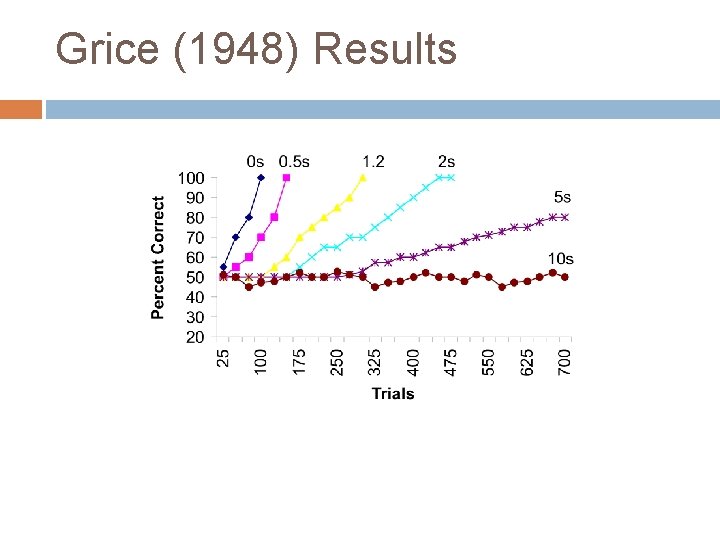 Grice (1948) Results

0s
0.5s
1.2
2s
5s
10s

Percent Correct

100
90
80
70
60
50
40
30
20

25
100
175
250
325
400
475
550
625
700

Trials